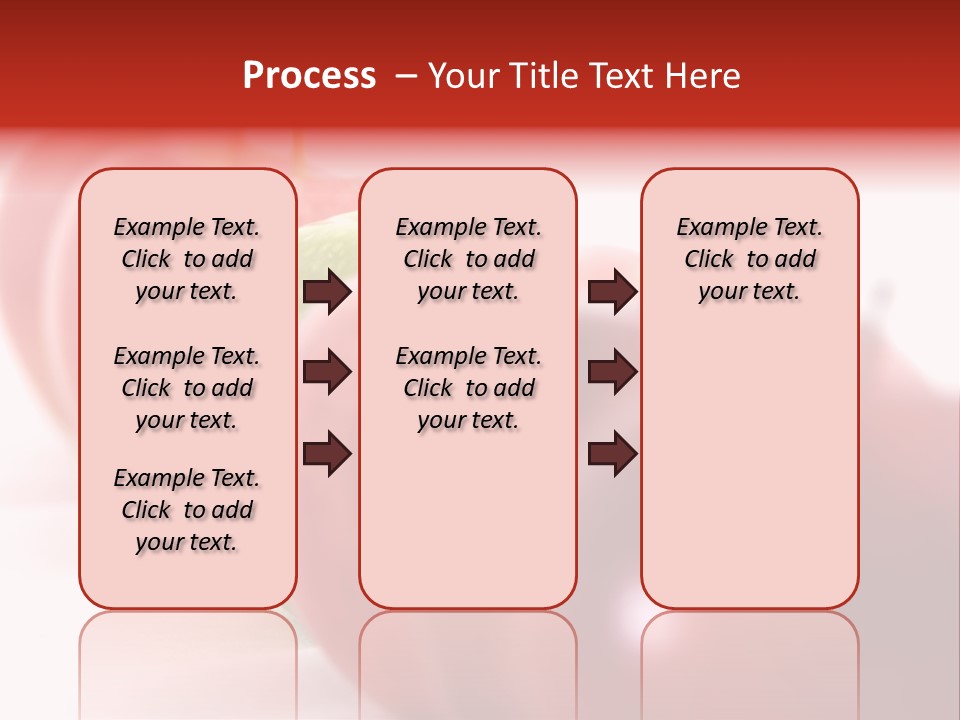 Process – Your Title Text Here

Example Text. Click to add your text.

Example Text. Click to add your text.

Example Text. Click to add your text.

Example Text. Click to add your text.

Example Text. Click to add your text.

Example Text. Click to add your text.